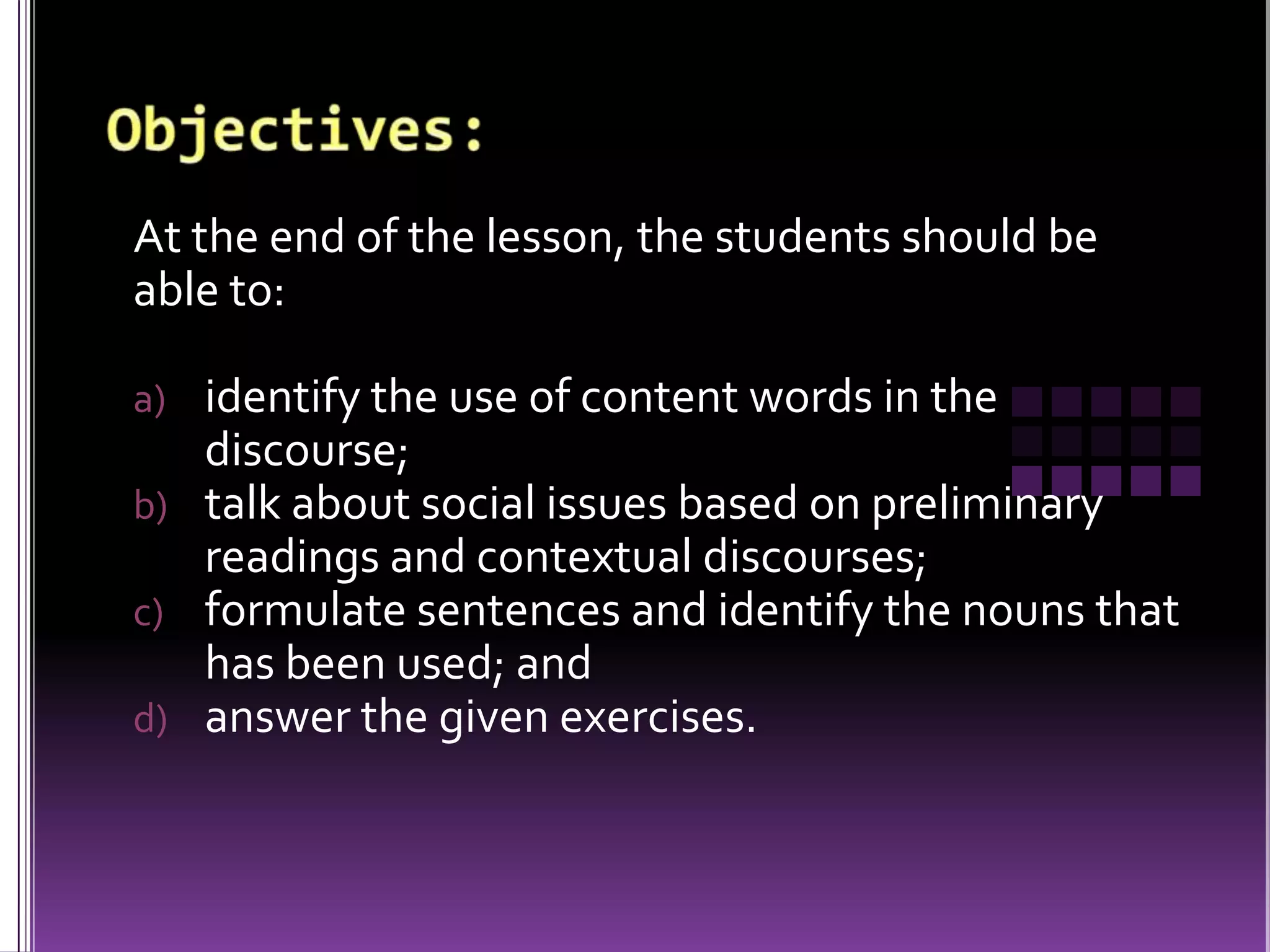 Objectives:

At the end of the lesson, the students should be able to:

a) identify the use of content words in the discourse;
b) talk about social issues based on preliminary readings and contextual discourses;
c) formulate sentences and identify the nouns that has been used; and
d) answer the given exercises.